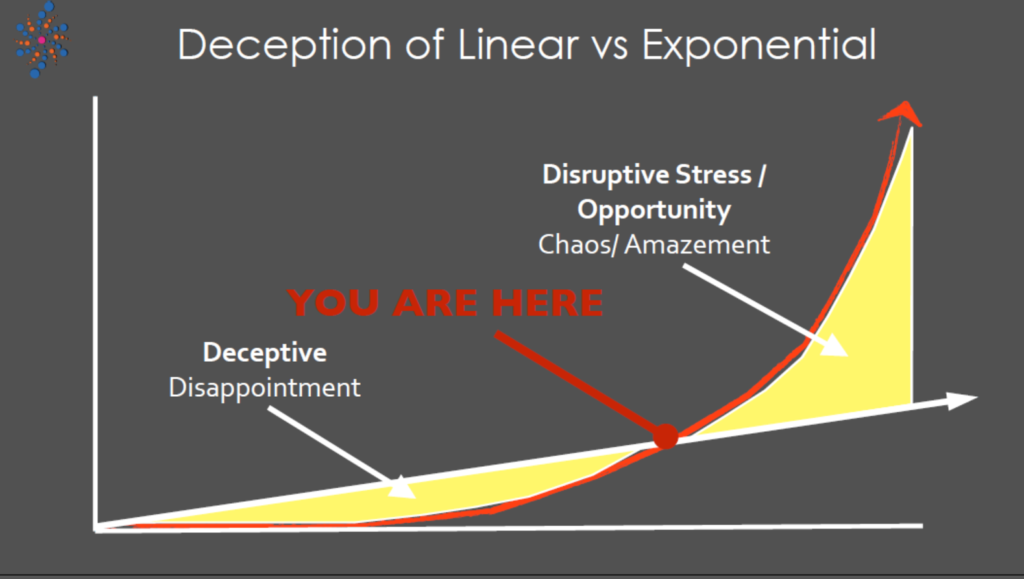 Deception of Linear vs Exponential

Disruptive Stress / Opportunity
Chaos/ Amazement

YOU ARE HERE

Deceptive
Disappointment